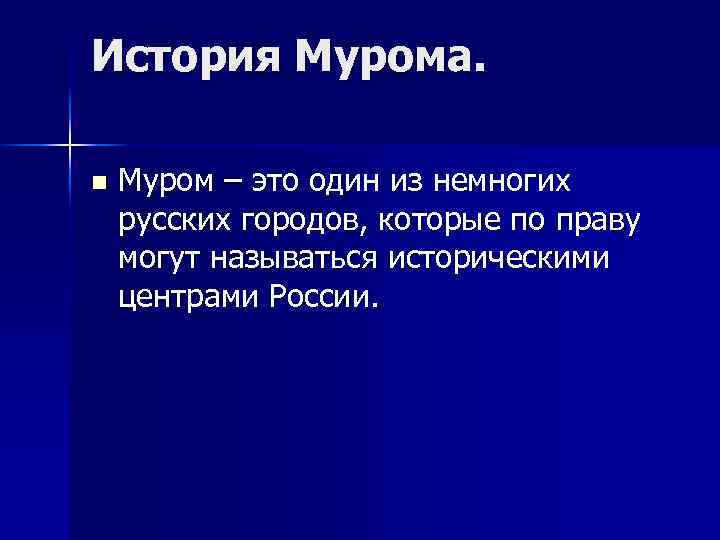 История Мурома.

Муром – это один из немногих русских городов, которые по праву могут называться историческими центрами России.